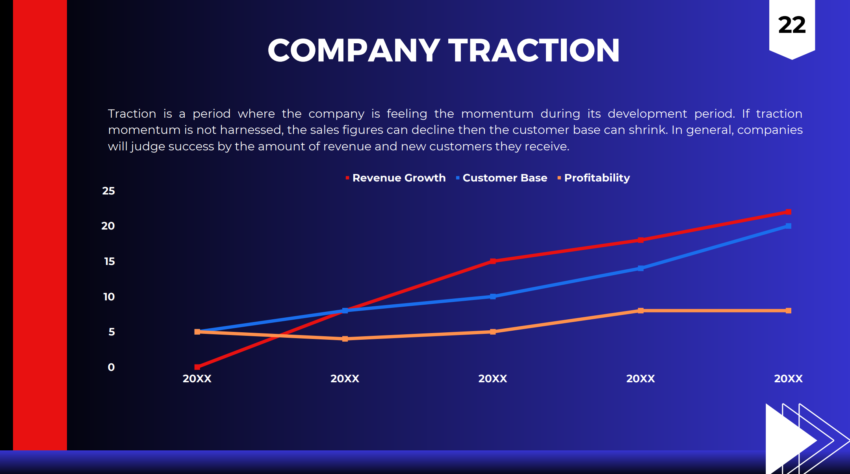 22

COMPANY TRACTION

Traction is a period where the company is feeling the momentum during its development period. If traction momentum is not harnessed, the sales figures can decline then the customer base can shrink. In general, companies will judge success by the amount of revenue and new customers they receive.

Revenue Growth Customer Base Profitability

25
20
15
10
5
0

20XX 20XX 20XX 20XX 20XX